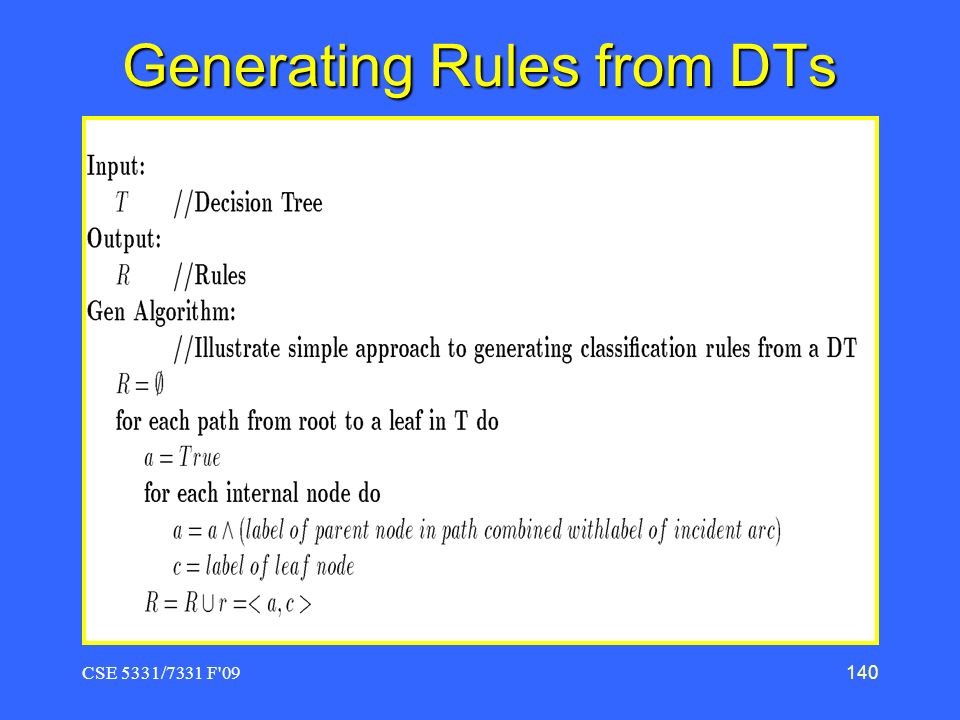 Generating Rules from DTs

Input:
$T$ //Decision Tree
Output:
$R$ //Rules
Gen Algorithm:
//Illustrate simple approach to generating classification rules from a DT
$R = \emptyset$
for each path from root to a leaf in T do
$a = True$
for each internal node do
$a = a \wedge (label\ of\ parent\ node\ in\ path\ combined\ withlabel\ of\ incident\ arc)$
$c = label\ of\ leaf\ node$
$R = R \cup r = < a, c >$

CSE 5331/7331 F'09

140